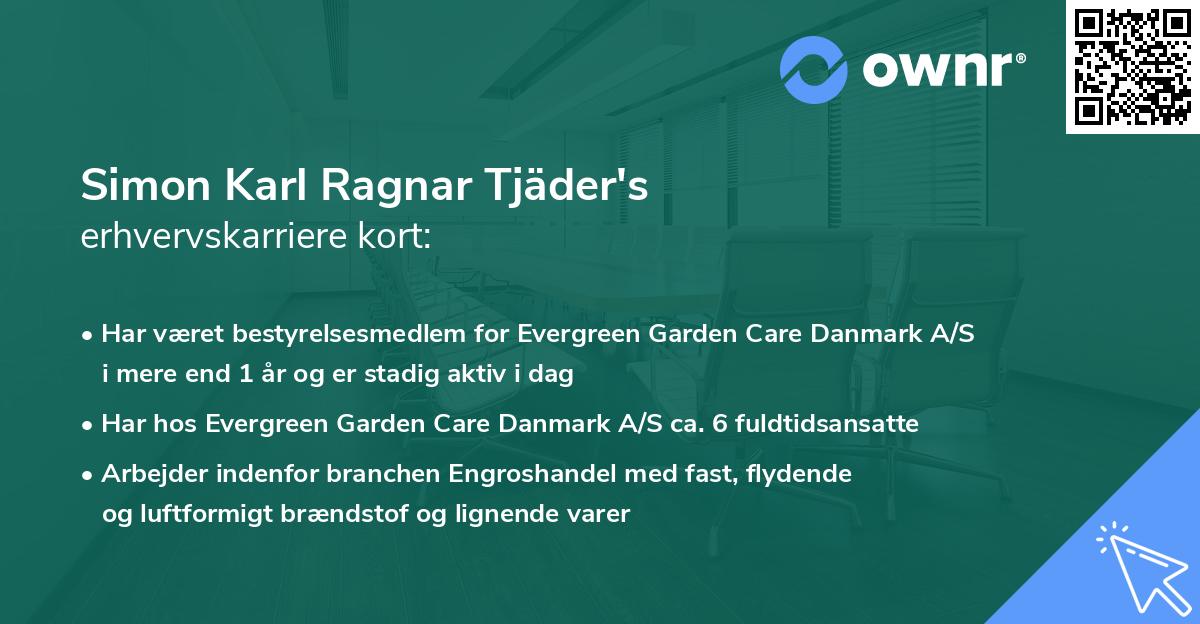 ownr®

Simon Karl Ragnar Tjäder's
erhvervskarriere kort:

• Har været bestyrelsesmedlem for Evergreen Garden Care Danmark A/S i mere end 1 år og er stadig aktiv i dag

• Har hos Evergreen Garden Care Danmark A/S ca. 6 fuldtidsansatte

• Arbejder indenfor branchen Engroshandel med fast, flydende og luftformigt brændstof og lignende varer